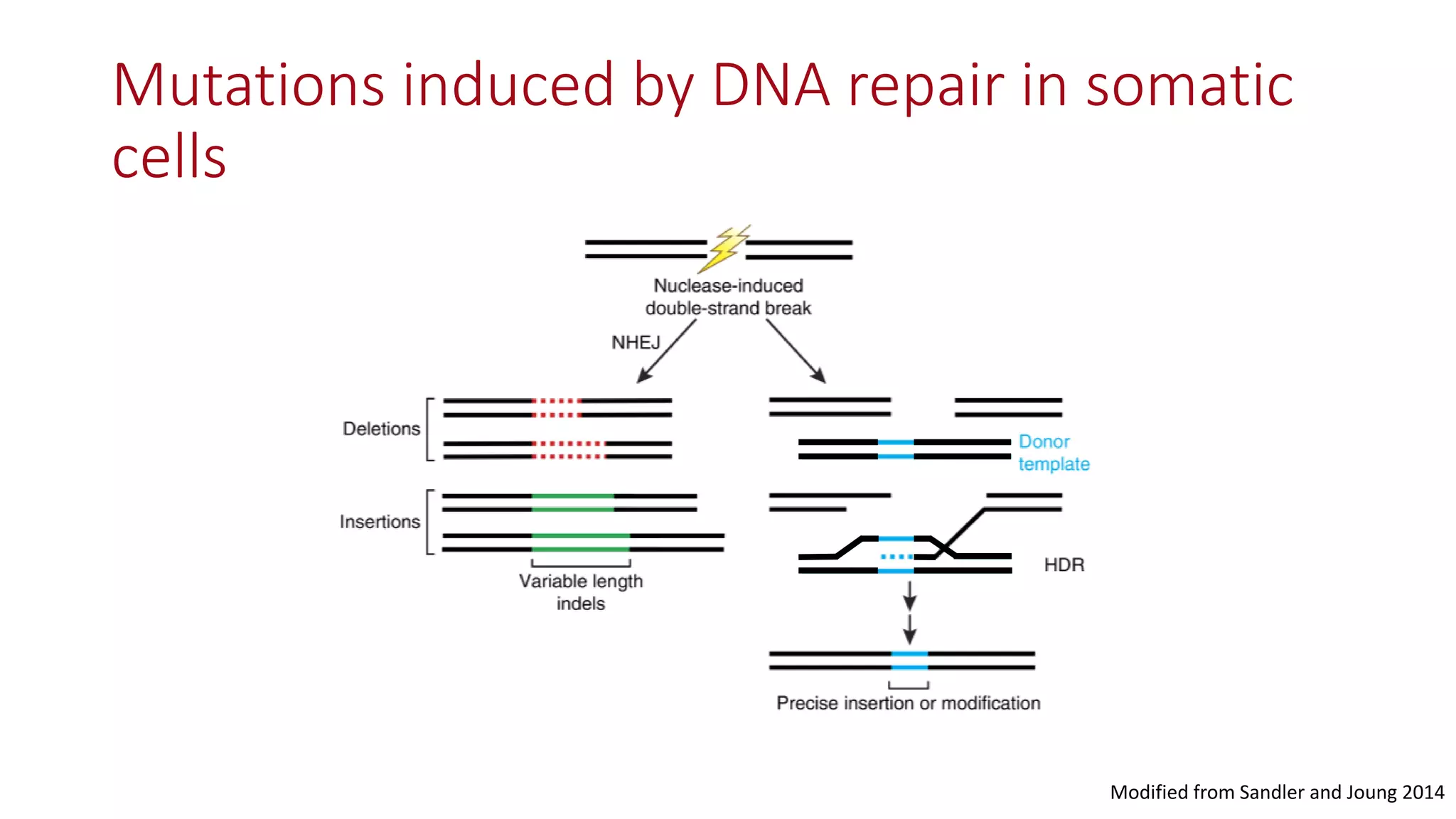 Mutations induced by DNA repair in somatic cells

Nuclease-induced double-strand break

NHEJ

Deletions

Insertions

Variable length indels

Donor template

HDR

Precise insertion or modification

Modified from Sandler and Joung 2014